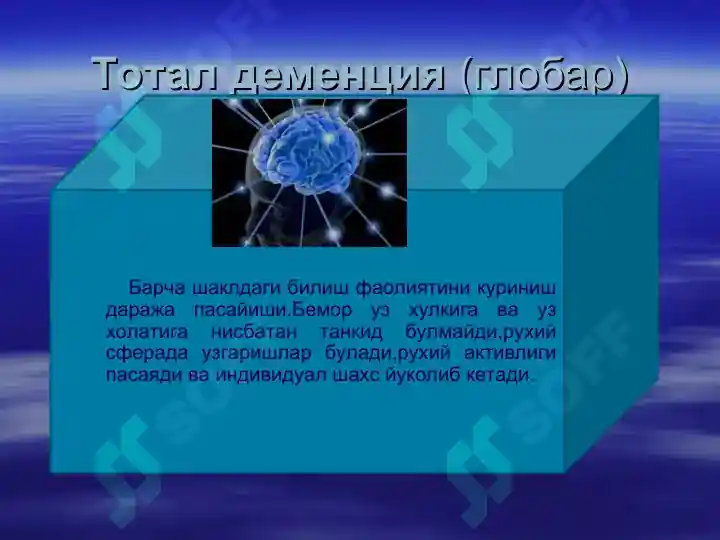 Тотал деменция (глобар)

Барча шаклдаги билиш фаолиятини куриниш даража пасайиши.Бемор уз хулкига ва уз холатига нисбатан танкид булмайди,рухий сферада узгаришлар булади,рухий активлиги пасаяди ва индивидуал шахс йуколиб кетади.

SOFF